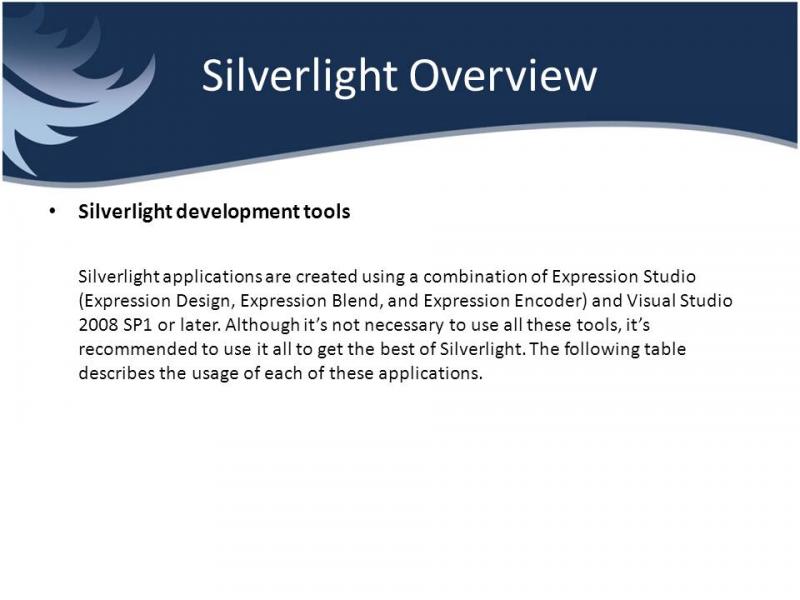 Silverlight Overview

• Silverlight development tools

Silverlight applications are created using a combination of Expression Studio (Expression Design, Expression Blend, and Expression Encoder) and Visual Studio 2008 SP1 or later. Although it's not necessary to use all these tools, it's recommended to use it all to get the best of Silverlight. The following table describes the usage of each of these applications.